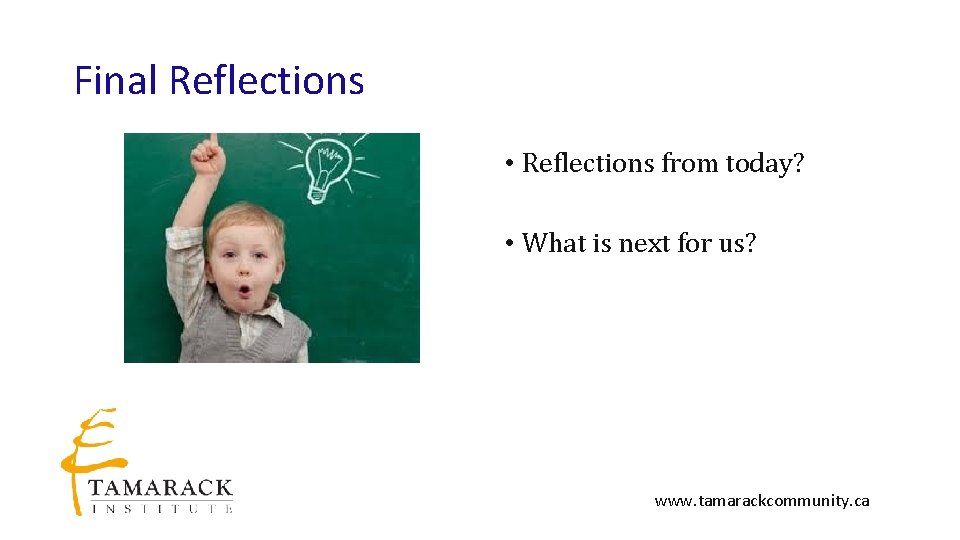 Final Reflections

• Reflections from today?

• What is next for us?

TAMARACK
INSTITUTE

www.tamarackcommunity.ca